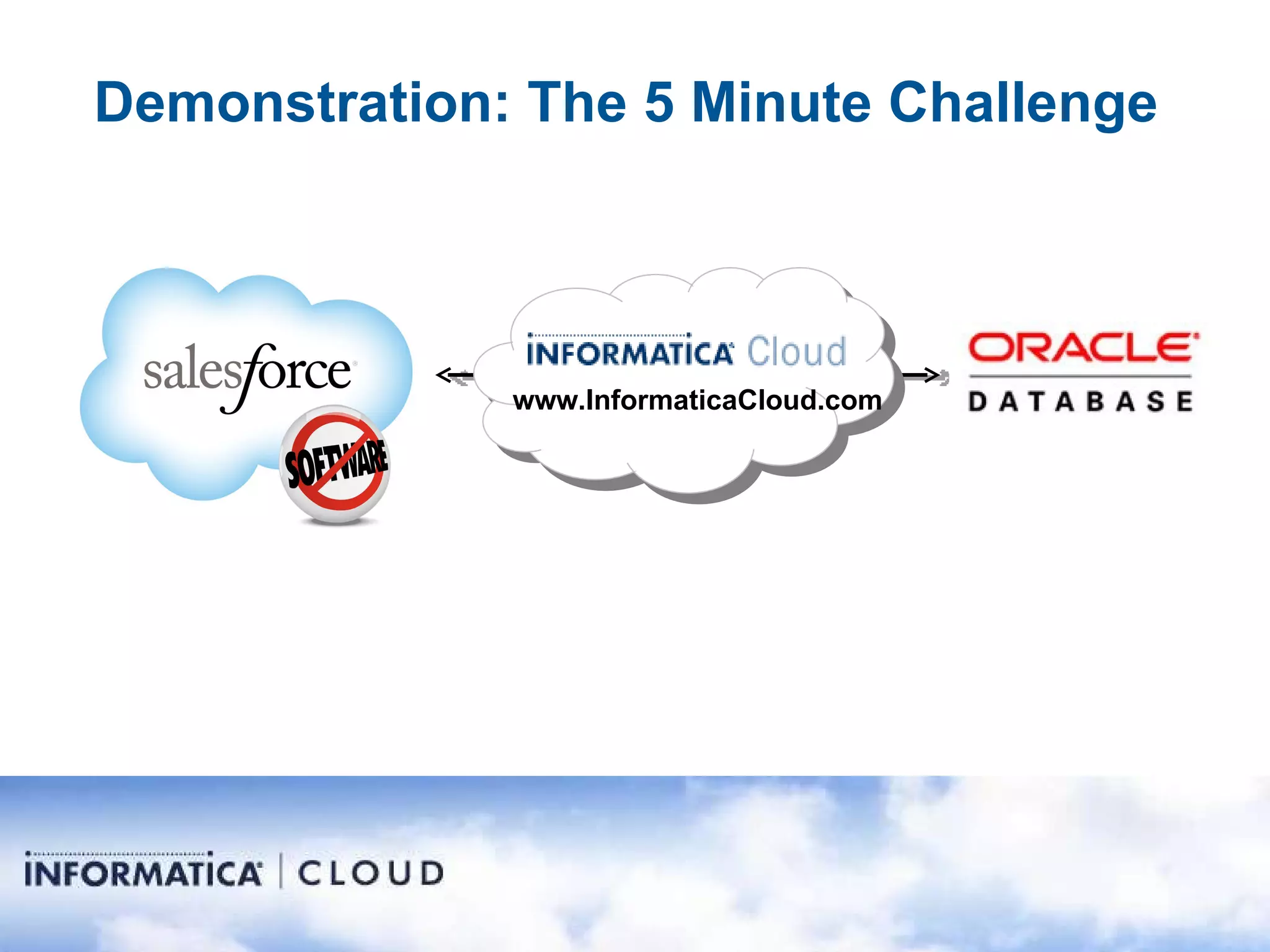 Demonstration: The 5 Minute Challenge

salesforce

SOFTWARE

INFORMATICA Cloud

www.InformaticaCloud.com

ORACLE

DATABASE

INFORMATICA | CLOUD